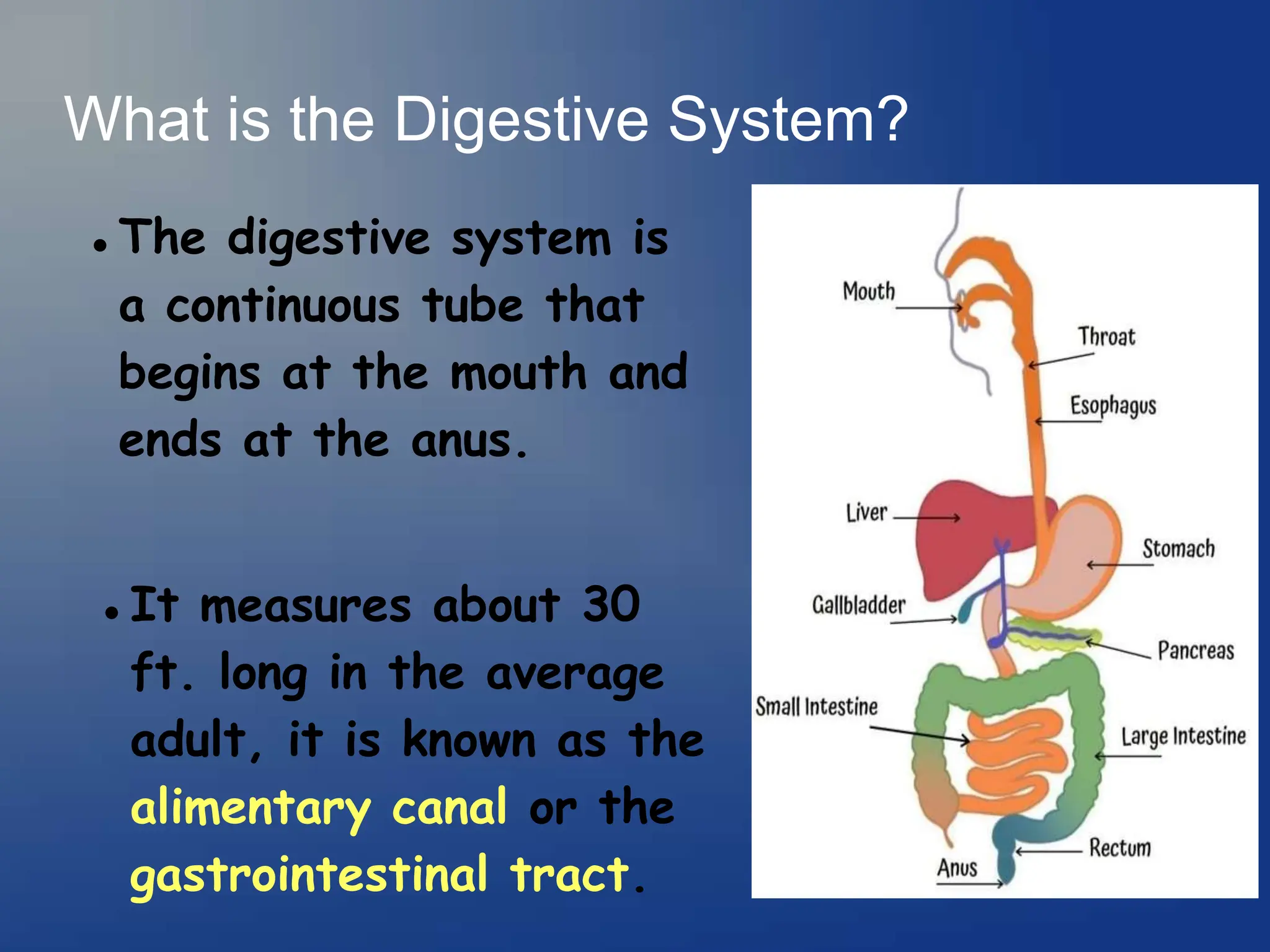 What is the Digestive System?

• The digestive system is a continuous tube that begins at the mouth and ends at the anus.

• It measures about 30 ft. long in the average adult, it is known as the alimentary canal or the gastrointestinal tract.

Mouth
Throat
Esophagus
Liver
Stomach
Gallbladder
Pancreas
Small Intestine
Large Intestine
Rectum
Anus